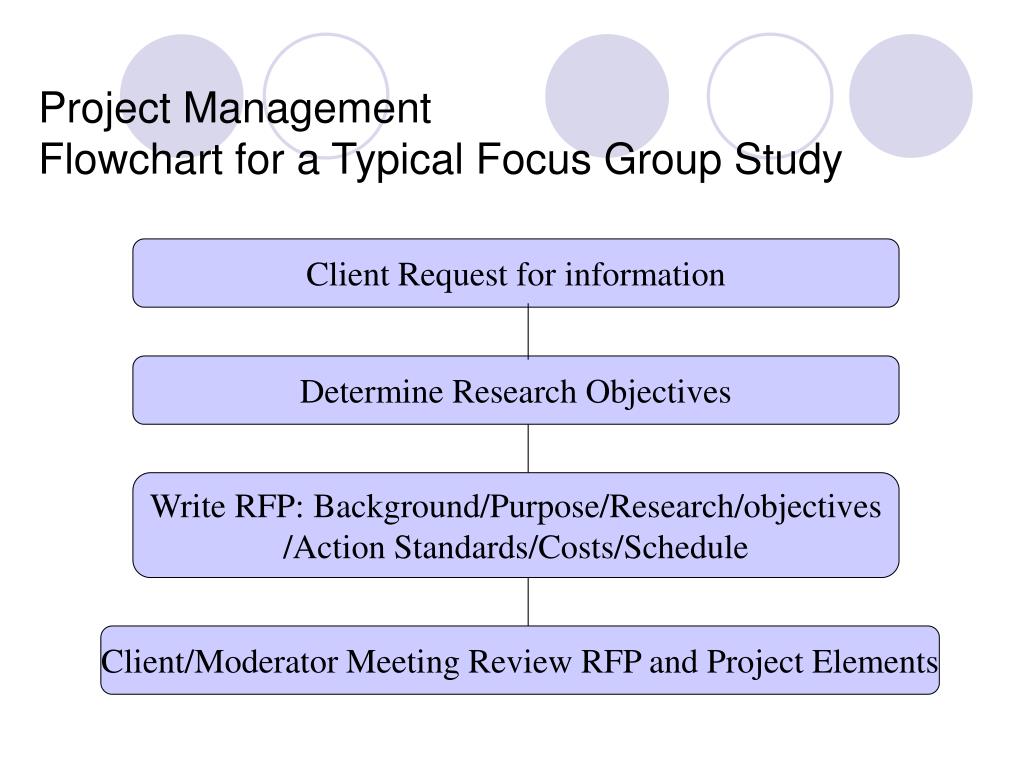 Project Management
Flowchart for a Typical Focus Group Study

Client Request for information

Determine Research Objectives

Write RFP: Background/Purpose/Research/objectives /Action Standards/Costs/Schedule

Client/Moderator Meeting Review RFP and Project Elements